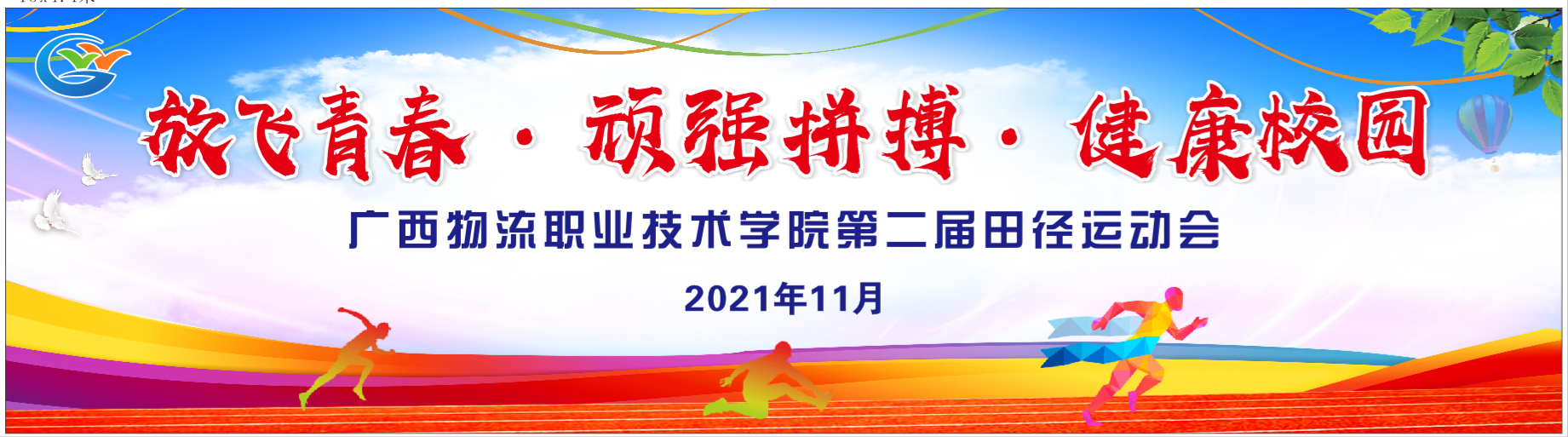 放飞青春 · 顽强拼搏 · 健康校园

广西物流职业技术学院第二届田径运动会

2021年11月